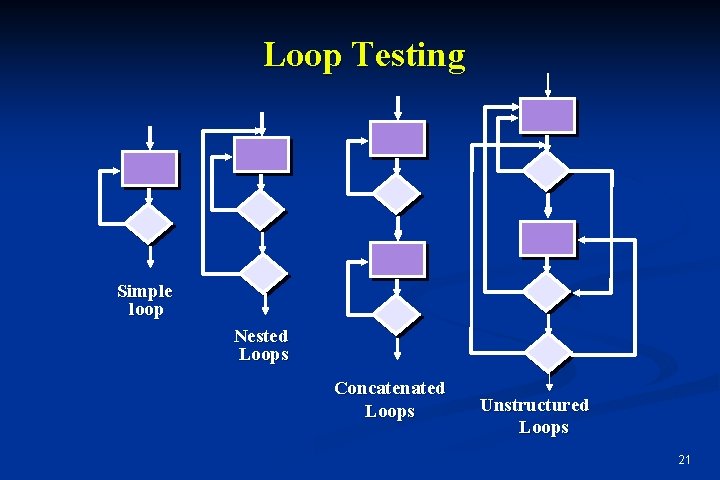 Loop Testing

Simple loop

Nested Loops

Concatenated Loops

Unstructured Loops

21